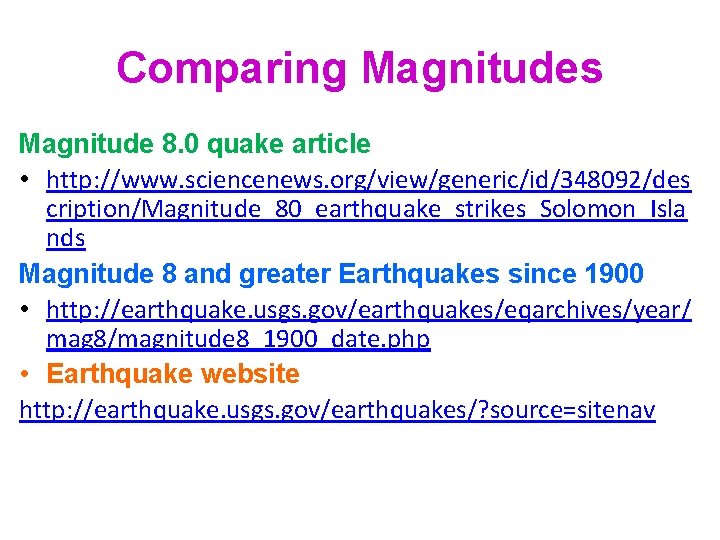 Comparing Magnitudes

Magnitude 8.0 quake article

• http://www.sciencenews.org/view/generic/id/348092/description/Magnitude_80_earthquake_strikes_Solomon_Islands

Magnitude 8 and greater Earthquakes since 1900

• http://earthquake.usgs.gov/earthquakes/eqarchives/year/mag8/magnitude8_1900_date.php

• Earthquake website

http://earthquake.usgs.gov/earthquakes/?source=sitenav